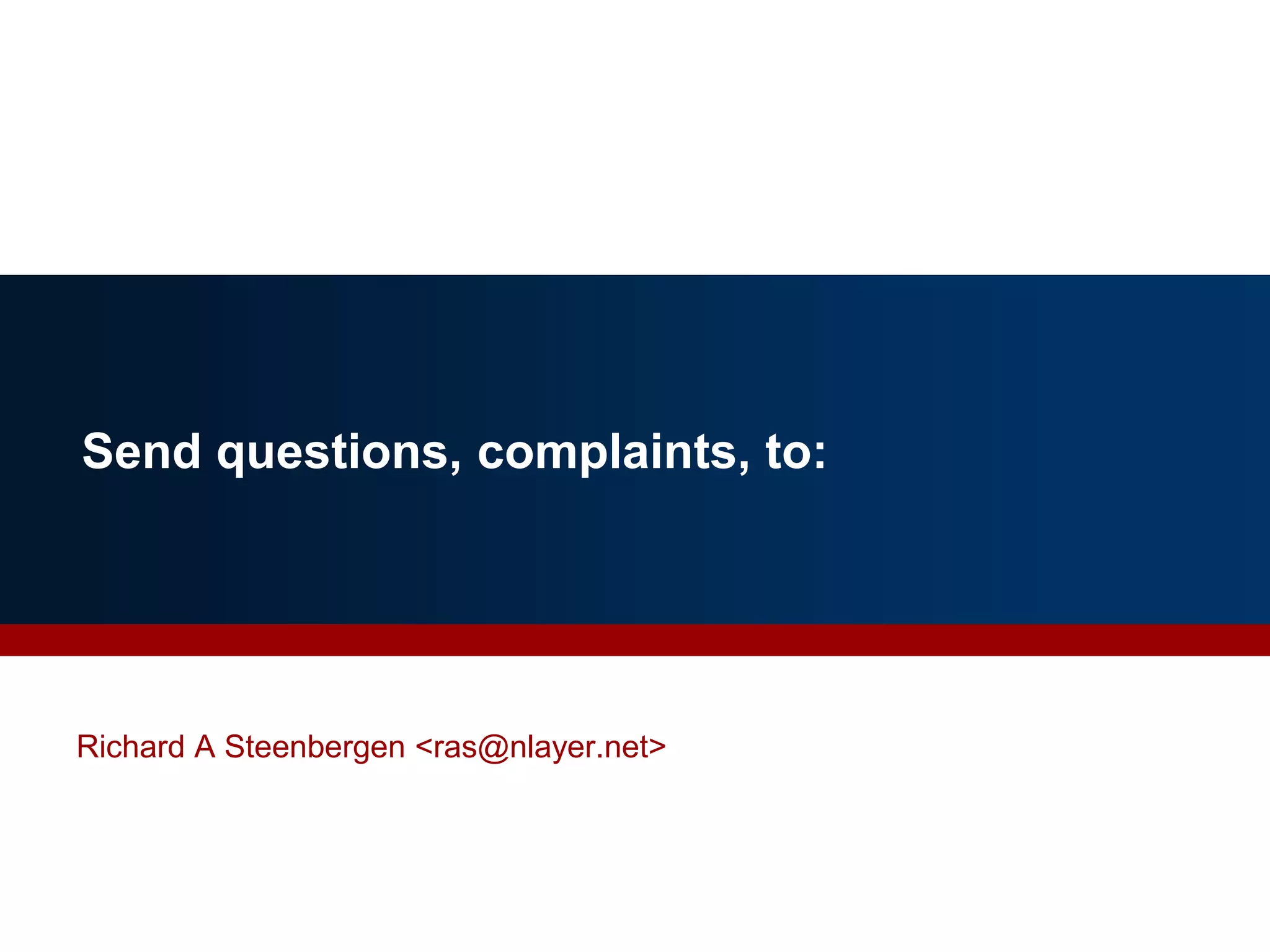 Send questions, complaints, to:

Richard A Steenbergen <ras@nlayer.net>